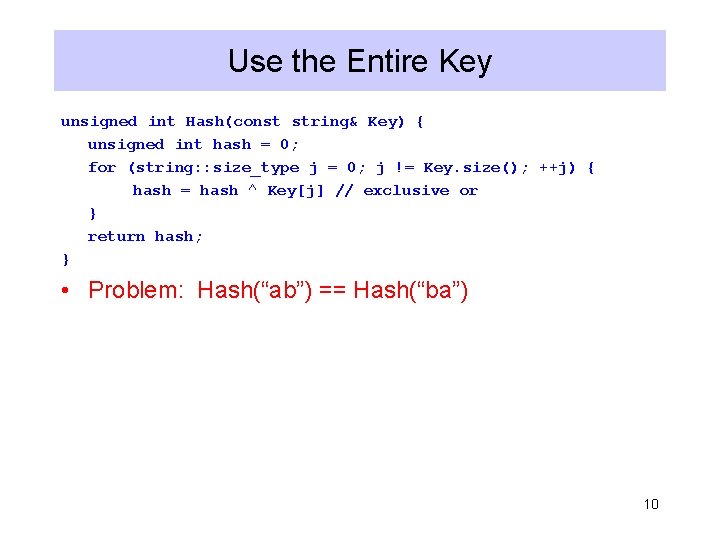 Use the Entire Key

unsigned int Hash(const string& Key) {
unsigned int hash = 0;
for (string::size_type j = 0; j != Key.size(); ++j) {
hash = hash ^ Key[j] // exclusive or
}
return hash;
}

• Problem: Hash(“ab”) == Hash(“ba”)

10